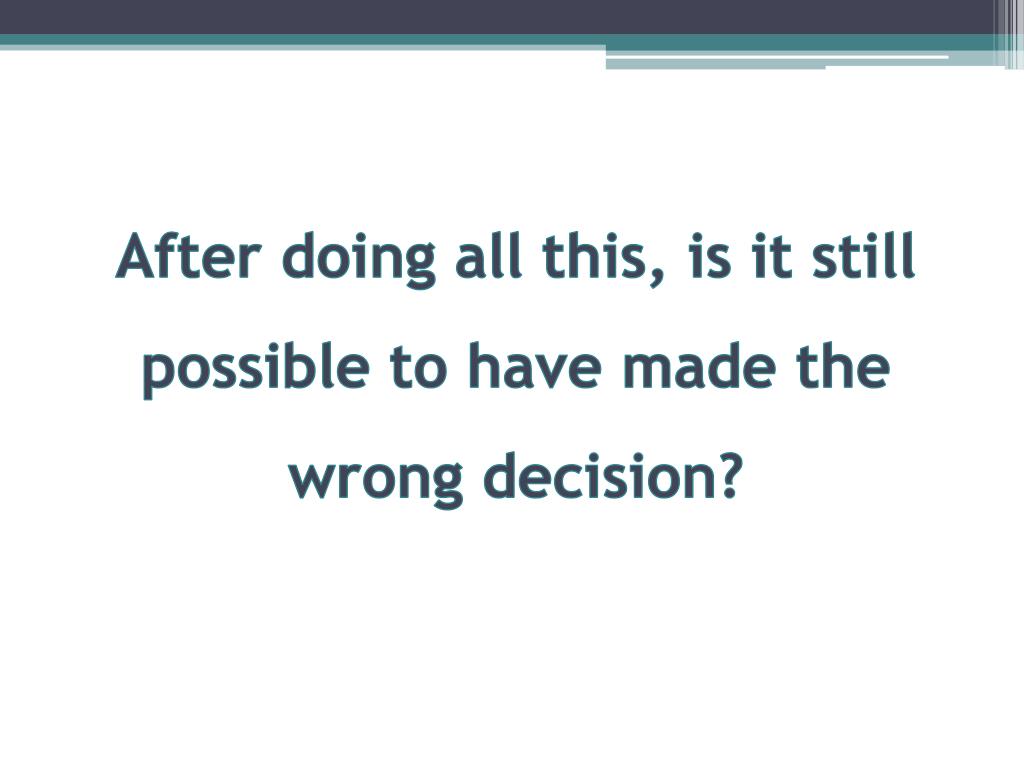 After doing all this, is it still possible to have made the wrong decision?